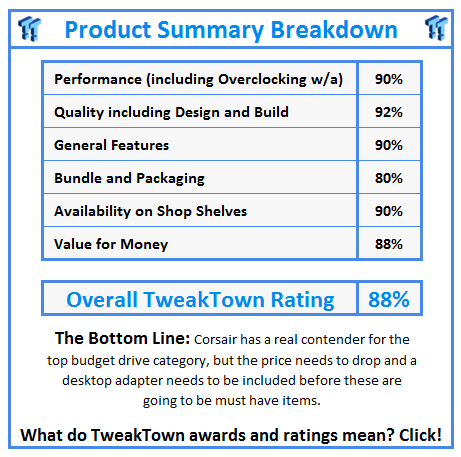 Product Summary Breakdown

| Performance (including Overclocking w/a) | 90% |
|---|---|
| Quality including Design and Build | 92% |
| General Features | 90% |
| Bundle and Packaging | 80% |
| Availability on Shop Shelves | 90% |
| Value for Money | 88% |

| Overall TweakTown Rating | 88% |
|---|---|

The Bottom Line: Corsair has a real contender for the top budget drive category, but the price needs to drop and a desktop adapter needs to be included before these are going to be must have items.

What do TweakTown awards and ratings mean? Click!